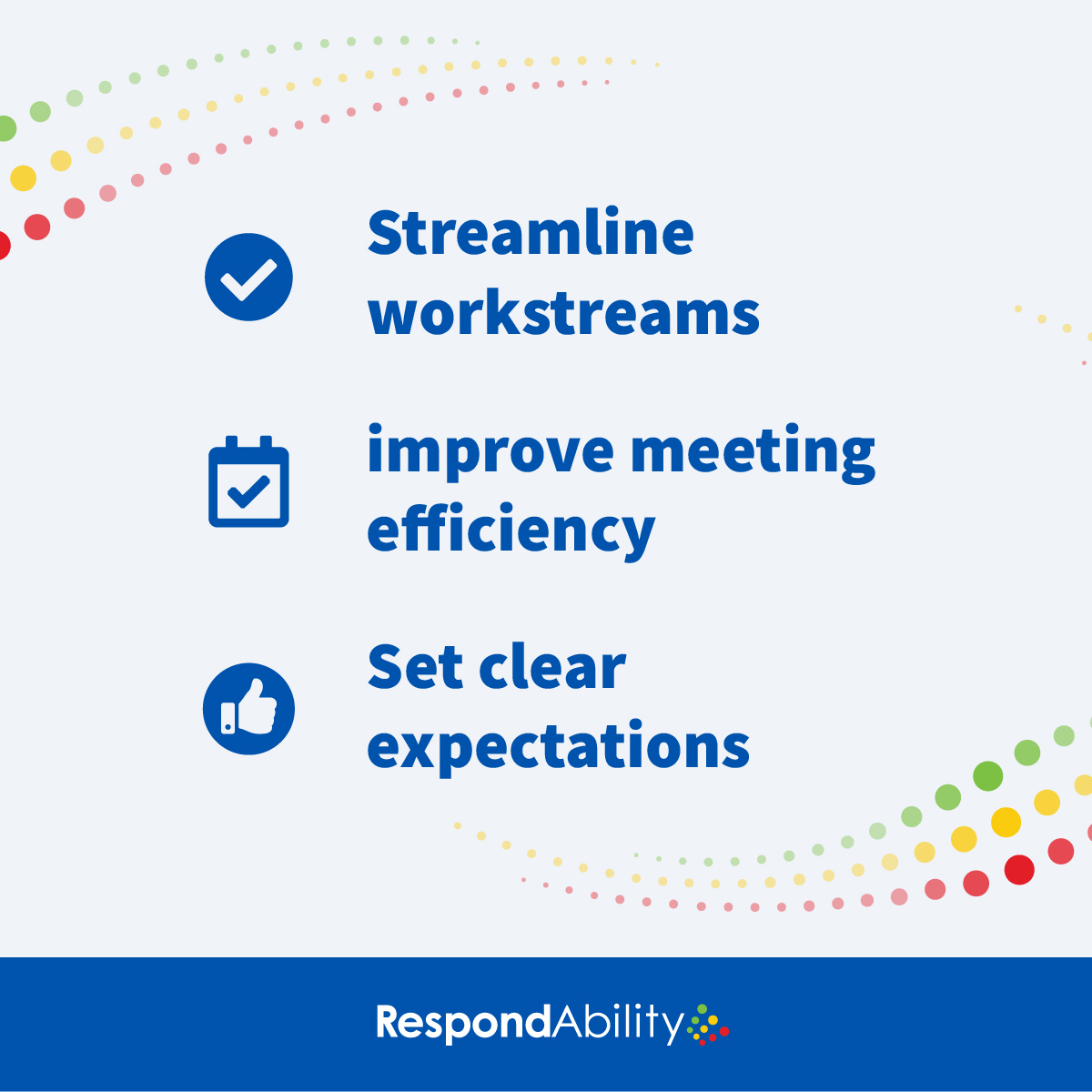 Streamline workstreams

improve meeting efficiency

Set clear expectations

RespondAbility